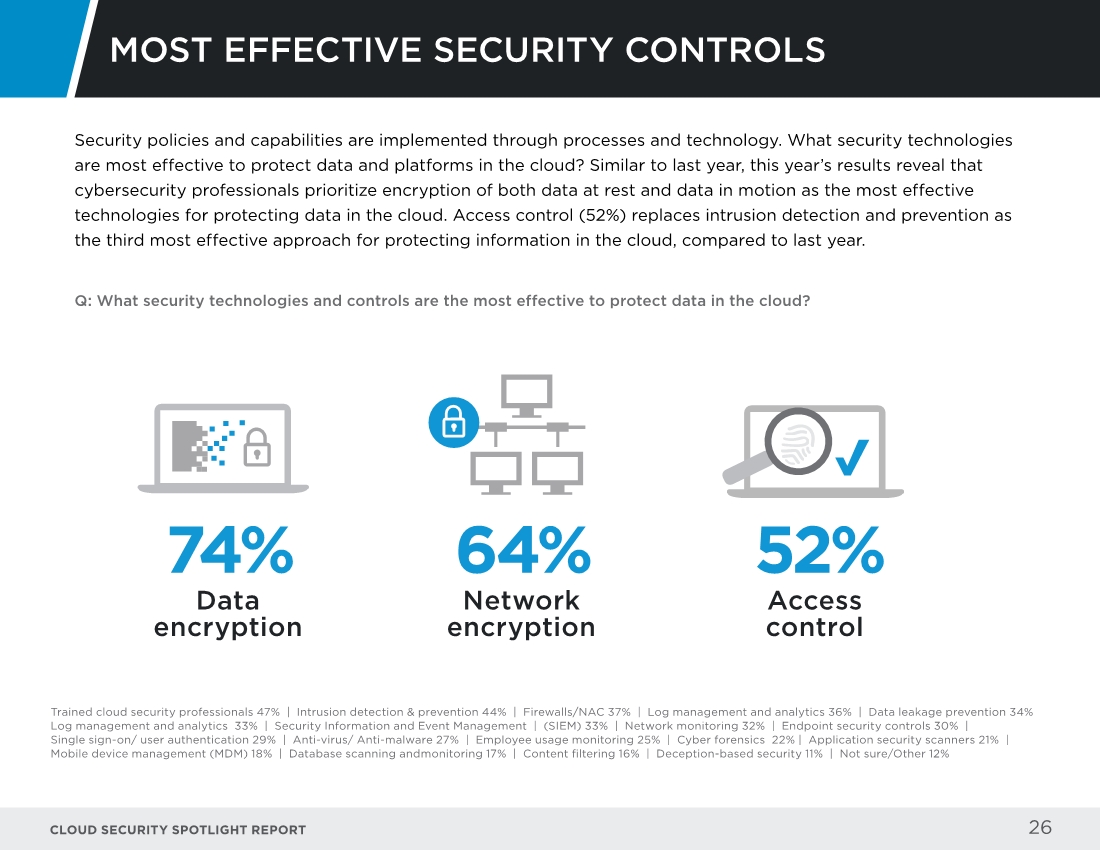 MOST EFFECTIVE SECURITY CONTROLS

Security policies and capabilities are implemented through processes and technology. What security technologies are most effective to protect data and platforms in the cloud? Similar to last year, this year's results reveal that cybersecurity professionals prioritize encryption of both data at rest and data in motion as the most effective technologies for protecting data in the cloud. Access control (52%) replaces intrusion detection and prevention as the third most effective approach for protecting information in the cloud, compared to last year.

Q: What security technologies and controls are the most effective to protect data in the cloud?

74%
Data encryption

64%
Network encryption

52%
Access control

Trained cloud security professionals 47% | Intrusion detection & prevention 44% | Firewalls/NAC 37% | Log management and analytics 36% | Data leakage prevention 34% Log management and analytics 33% | Security Information and Event Management | (SIEM) 33% | Network monitoring 32% | Endpoint security controls 30% | Single sign-on/ user authentication 29% | Anti-virus/ Anti-malware 27% | Employee usage monitoring 25% | Cyber forensics 22% | Application security scanners 21% | Mobile device management (MDM) 18% | Database scanning andmonitoring 17% | Content filtering 16% | Deception-based security 11% | Not sure/Other 12%

CLOUD SECURITY SPOTLIGHT REPORT
26